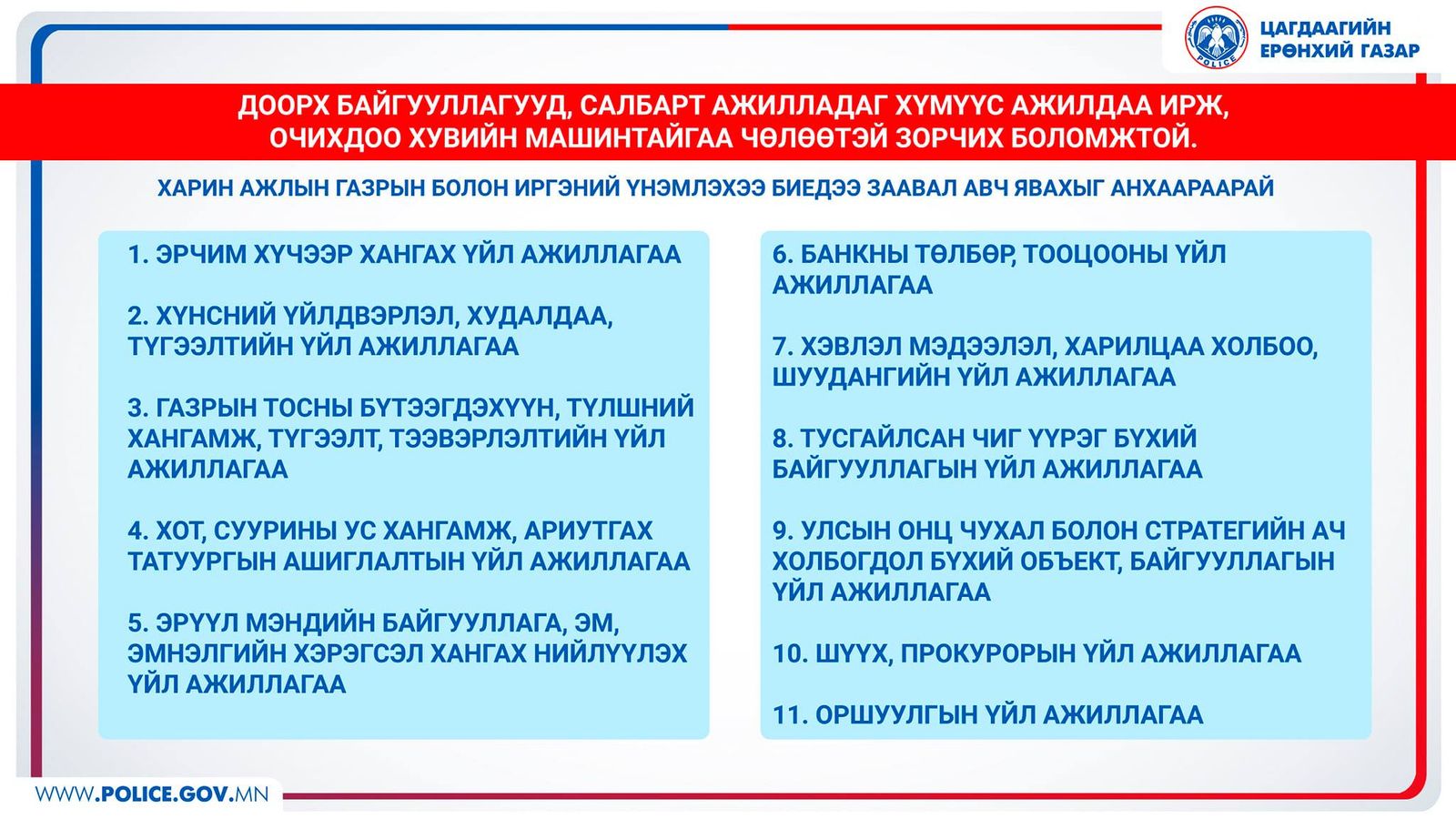 POLICE

ЦАГДААГИЙН ЕРӨНХИЙ ГАЗАР

ДООРХ БАЙГУУЛЛАГУУД, САЛБАРТ АЖИЛЛАДАГ ХҮМҮҮС АЖИЛДАА ИРЖ, ОЧИХДОО ХУВИЙН МАШИНТАЙГАА ЧӨЛӨӨТЭЙ ЗОРЧИХ БОЛОМЖТОЙ.

ХАРИН АЖЛЫН ГАЗРЫН БОЛОН ИРГЭНИЙ ҮНЭМЛЭХЭЭ БИЕДЭЭ ЗААВАЛ АВЧ ЯВАХЫГ АНХААРААРАЙ

1. ЭРЧИМ ХҮЧЭЭР ХАНГАХ ҮЙЛ АЖИЛЛАГАА

2. ХҮНСНИЙ ҮЙЛДВЭРЛЭЛ, ХУДАЛДАА, ТҮГЭЭЛТИЙН ҮЙЛ АЖИЛЛАГАА

3. ГАЗРЫН ТОСНЫ БҮТЭЭГДЭХҮҮН, ТҮЛШНИЙ ХАНГАМЖ, ТҮГЭЭЛТ, ТЭЭВЭРЛЭЛТИЙН ҮЙЛ АЖИЛЛАГАА

4. ХОТ, СУУРИНЫ УС ХАНГАМЖ, АРИУТГАХ ТАТУУРГЫН АШИГЛАЛТЫН ҮЙЛ АЖИЛЛАГАА

5. ЭРҮҮЛ МЭНДИЙН БАЙГУУЛЛАГА, ЭМ, ЭМНЭЛГИЙН ХЭРЭГСЭЛ ХАНГАХ НИЙЛҮҮЛЭХ ҮЙЛ АЖИЛЛАГАА

6. БАНКНЫ ТӨЛБӨР, ТООЦООНЫ ҮЙЛ АЖИЛЛАГАА

7. ХЭВЛЭЛ МЭДЭЭЛЭЛ, ХАРИЛЦАА ХОЛБОО, ШУУДАНГИЙН ҮЙЛ АЖИЛЛАГАА

8. ТУСГАЙЛСАН ЧИГ ҮҮРЭГ БҮХИЙ БАЙГУУЛЛАГЫН ҮЙЛ АЖИЛЛАГАА

9. УЛСЫН ОНЦ ЧУХАЛ БОЛОН СТРАТЕГИЙН АЧ ХОЛБОГДОЛ БҮХИЙ ОБЪЕКТ, БАЙГУУЛЛАГЫН ҮЙЛ АЖИЛЛАГАА

10. ШҮҮХ, ПРОКУРОРЫН ҮЙЛ АЖИЛЛАГАА

11. ОРШУУЛГЫН ҮЙЛ АЖИЛЛАГАА

WWW.POLICE.GOV.MN